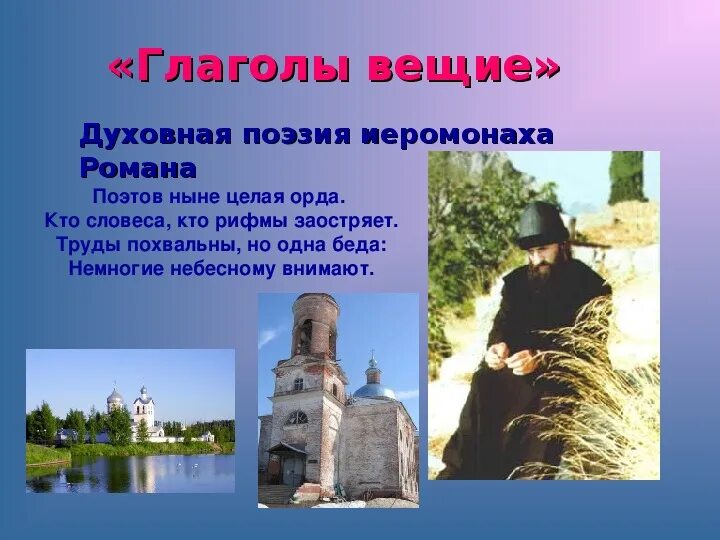 «Глаголы вещие»

Духовная поэзия иеромонаха Романа

Поэтов ныне целая орда.
Кто словеса, кто рифмы заостряет.
Труды похвальны, но одна беда:
Немногие небесному внимают.